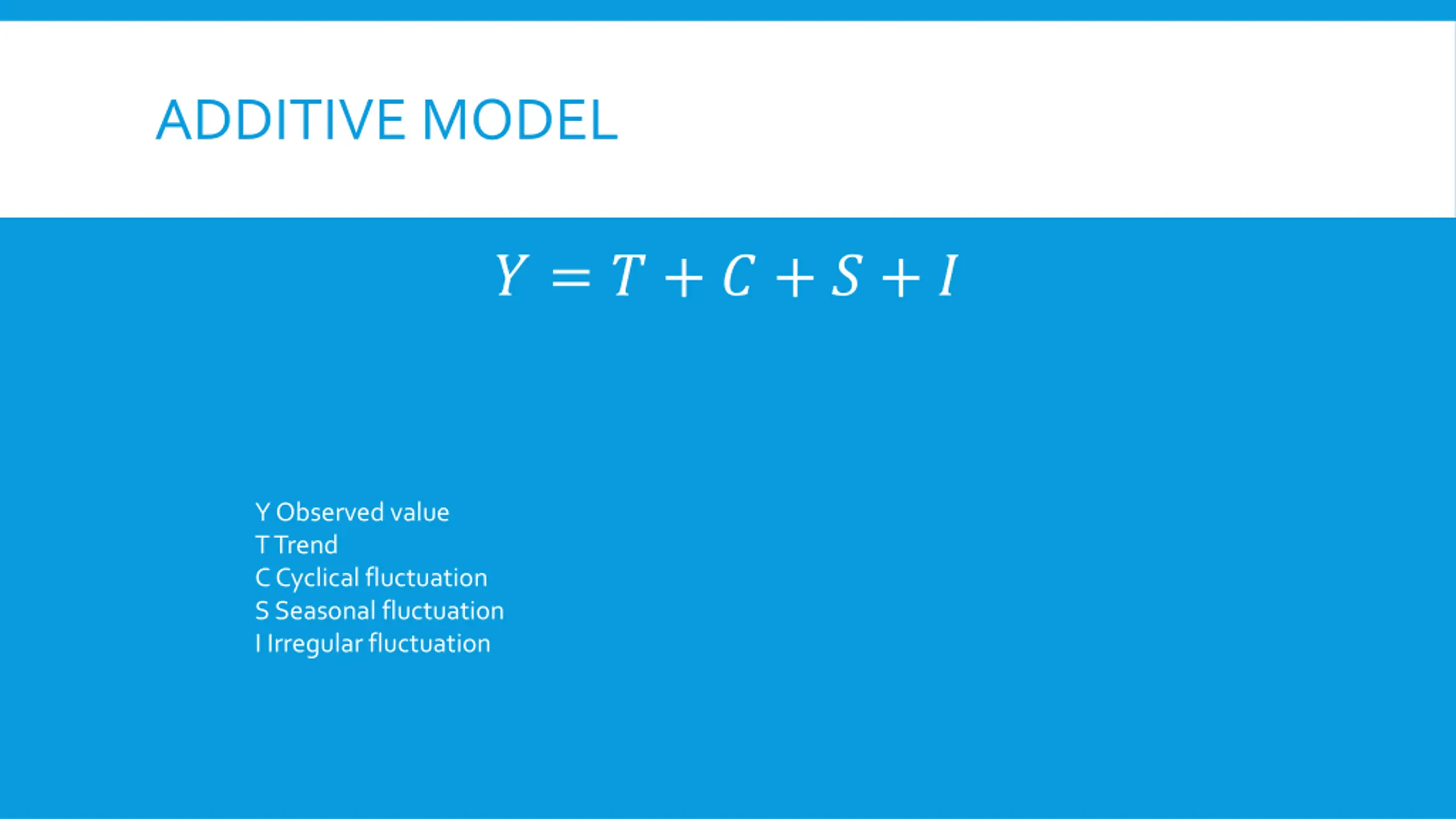 ADDITIVE MODEL

$Y = T + C + S + I$

Y Observed value
T Trend
C Cyclical fluctuation
S Seasonal fluctuation
I Irregular fluctuation